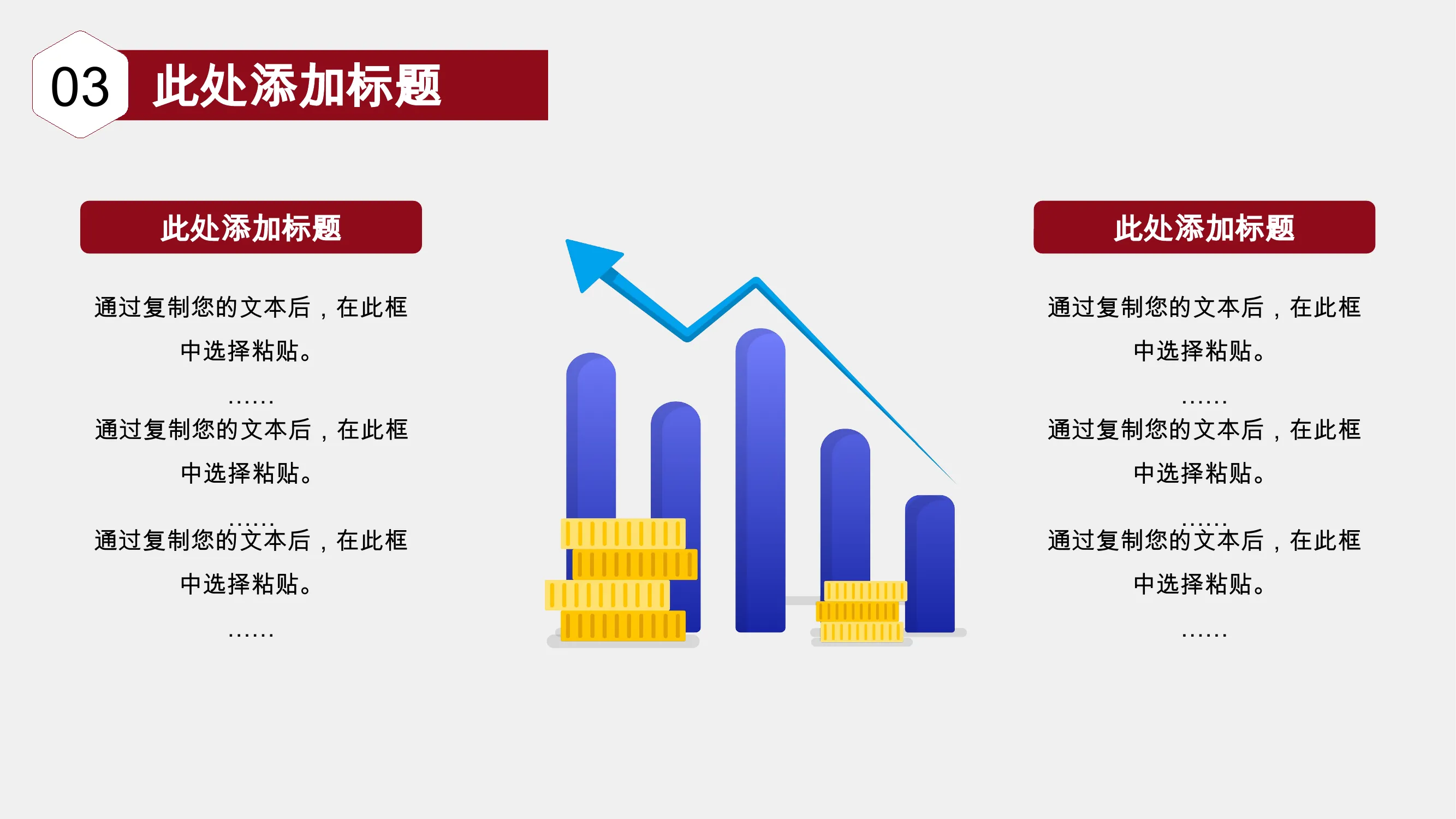 03 此处添加标题

此处添加标题

通过复制您的文本后，在此框中选择粘贴。

……

通过复制您的文本后，在此框中选择粘贴。

……

通过复制您的文本后，在此框中选择粘贴。

……

此处添加标题

通过复制您的文本后，在此框中选择粘贴。

……

通过复制您的文本后，在此框中选择粘贴。

……

通过复制您的文本后，在此框中选择粘贴。

……